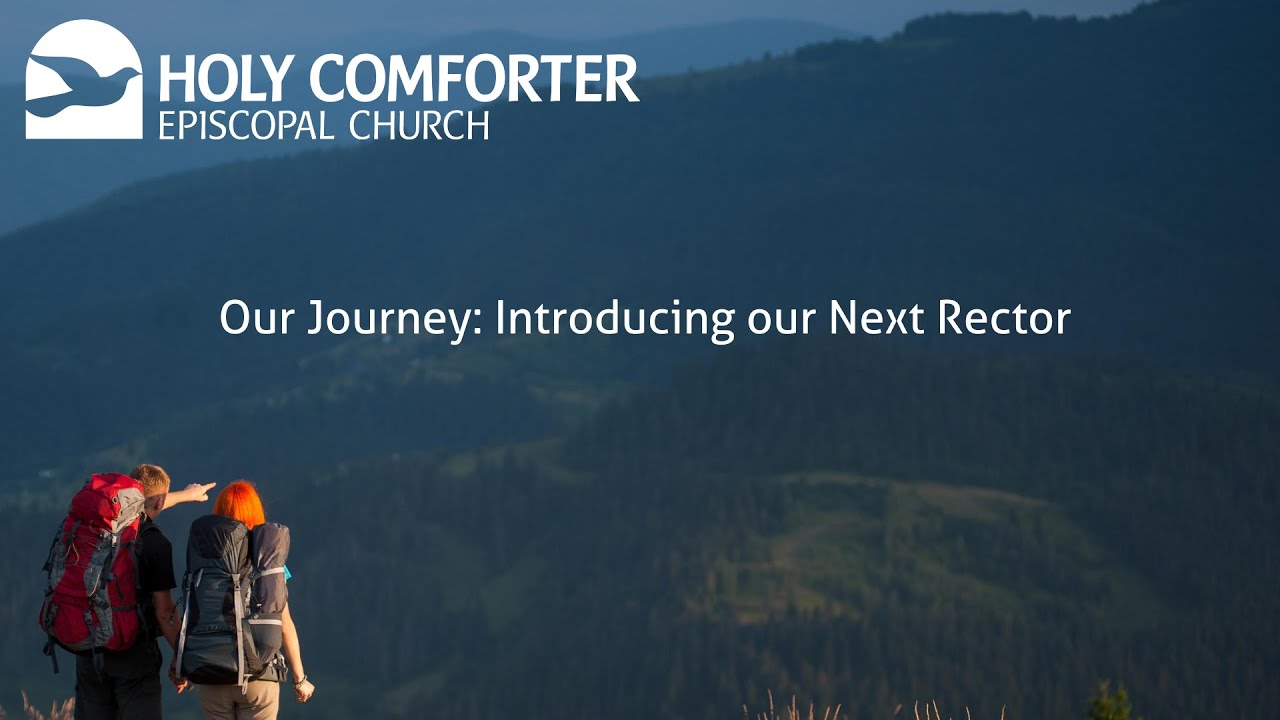 HOLY COMFORTER
EPISCOPAL CHURCH

Our Journey: Introducing our Next Rector